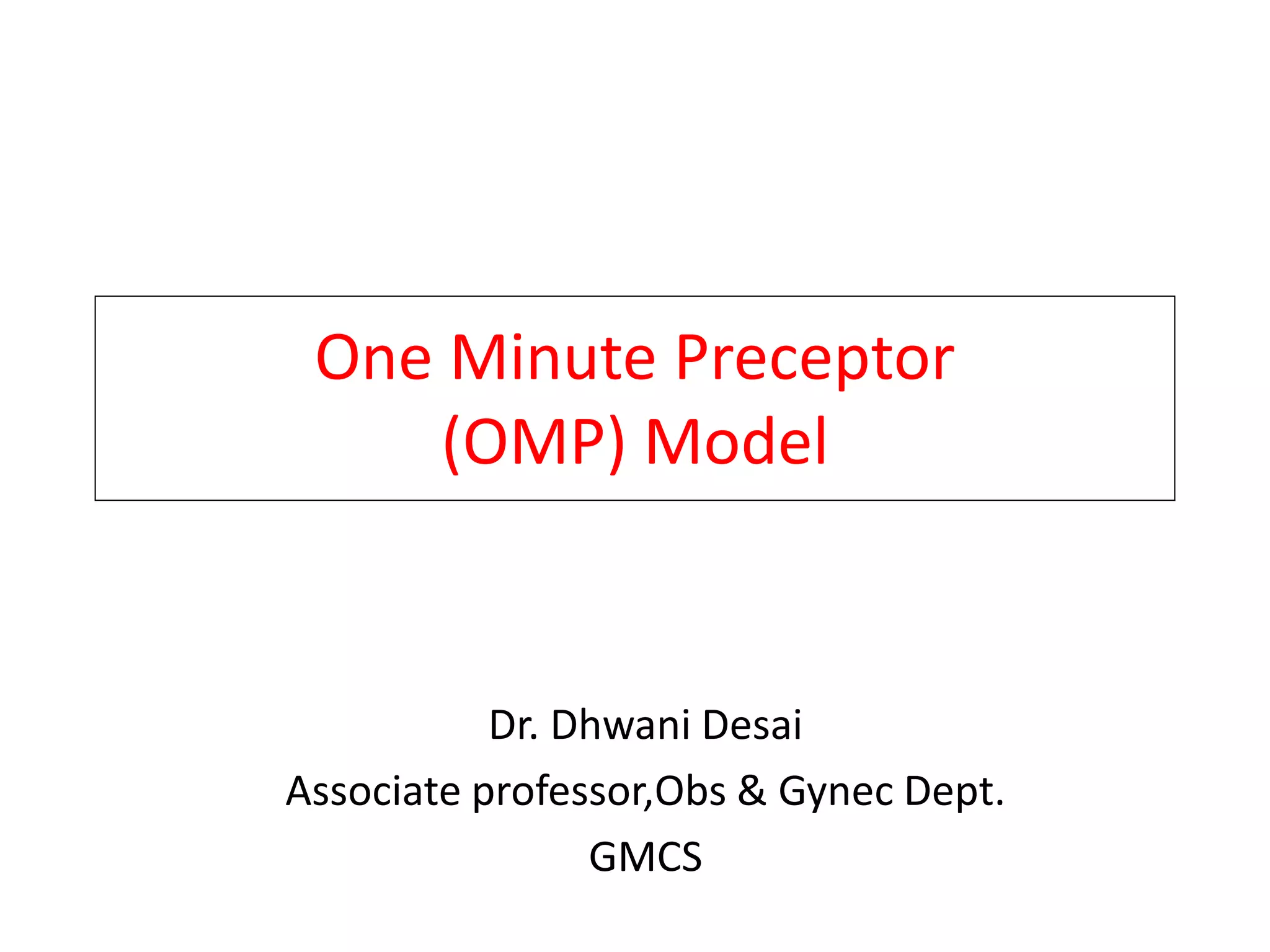 One Minute Preceptor (OMP) Model

Dr. Dhwani Desai
Associate professor,Obs & Gynec Dept.
GMCS